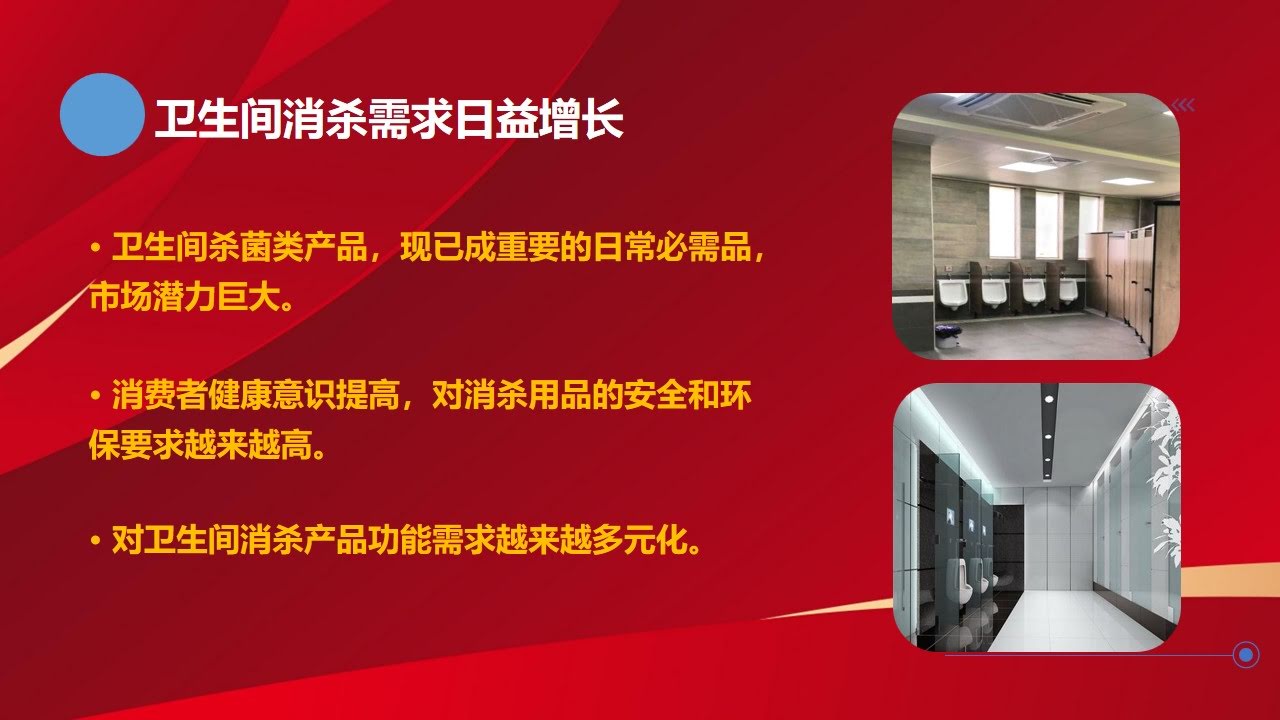 卫生间消杀需求日益增长

• 卫生间杀菌类产品，现已成重要的日常必需品，市场潜力巨大。

• 消费者健康意识提高，对消杀用品的安全和环保要求越来越高。

• 对卫生间消杀产品功能需求越来越多元化。